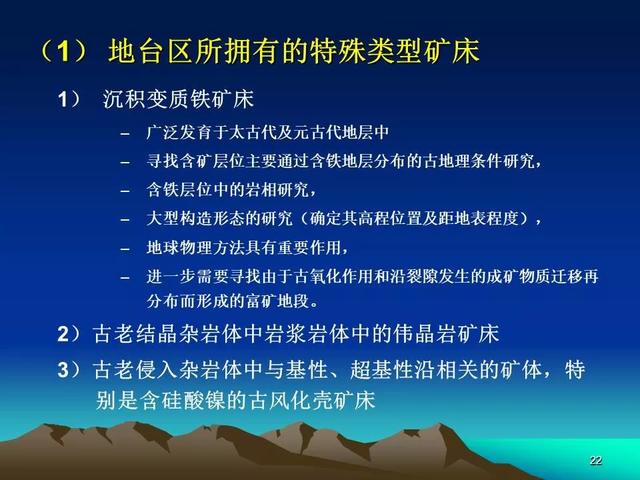 （1） 地台区所拥有的特殊类型矿床

1） 沉积变质铁矿床

– 广泛发育于太古代及元古代地层中
– 寻找含矿层位主要通过含铁地层分布的古地理条件研究，
– 含铁层位中的岩相研究，
– 大型构造形态的研究（确定其高程位置及距地表程度），
– 地球物理方法具有重要作用，
– 进一步需要寻找由于古氧化作用和沿裂隙发生的成矿物质迁移再分布而形成的富矿地段。

2）古老结晶杂岩体中岩浆岩体中的伟晶岩矿床

3）古老侵入杂岩体中与基性、超基性沿相关的矿体，特别是含硅酸镍的古风化壳矿床

22